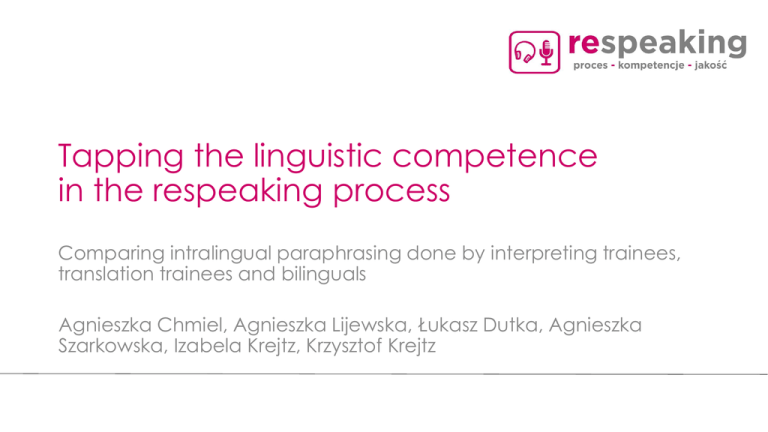 respeaking
proces - kompetencje - jakość

Tapping the linguistic competence in the respeaking process

Comparing intralingual paraphrasing done by interpreting trainees, translation trainees and bilinguals

Agnieszka Chmiel, Agnieszka Lijewska, Łukasz Dutka, Agnieszka Szarkowska, Izabela Krejtz, Krzysztof Krejtz